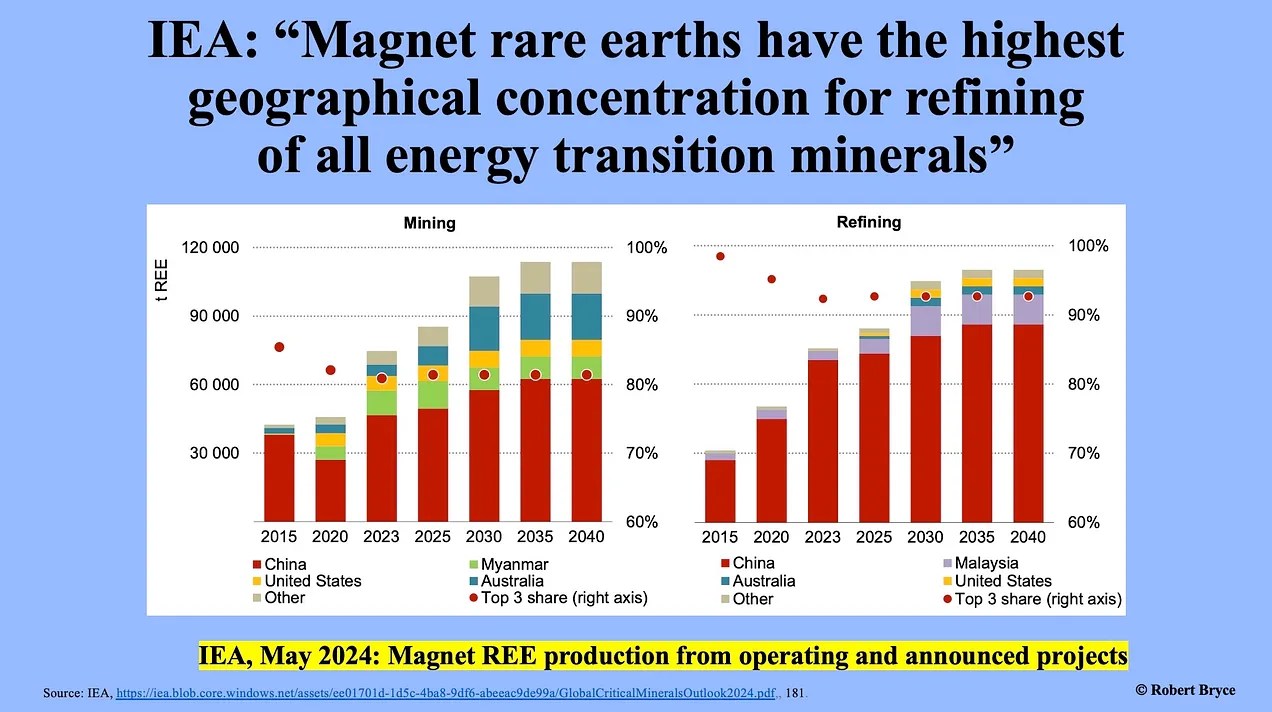 IEA: “Magnet rare earths have the highest geographical concentration for refining of all energy transition minerals”

Mining

t REE

120 000
90 000
60 000
30 000

100%
90%
80%
70%
60%

2015 2020 2023 2025 2030 2035 2040

China
Myanmar
United States
Australia
Other
Top 3 share (right axis)

Refining

100%
90%
80%
70%
60%

2015 2020 2023 2025 2030 2035 2040

China
Malaysia
Australia
United States
Other
Top 3 share (right axis)

IEA, May 2024: Magnet REE production from operating and announced projects

Source: IEA, https://iea.blob.core.windows.net/assets/ee01701d-1d5c-4ba8-9df6-abeeac9de99a/GlobalCriticalMineralsOutlook2024.pdf., 181.

© Robert Bryce